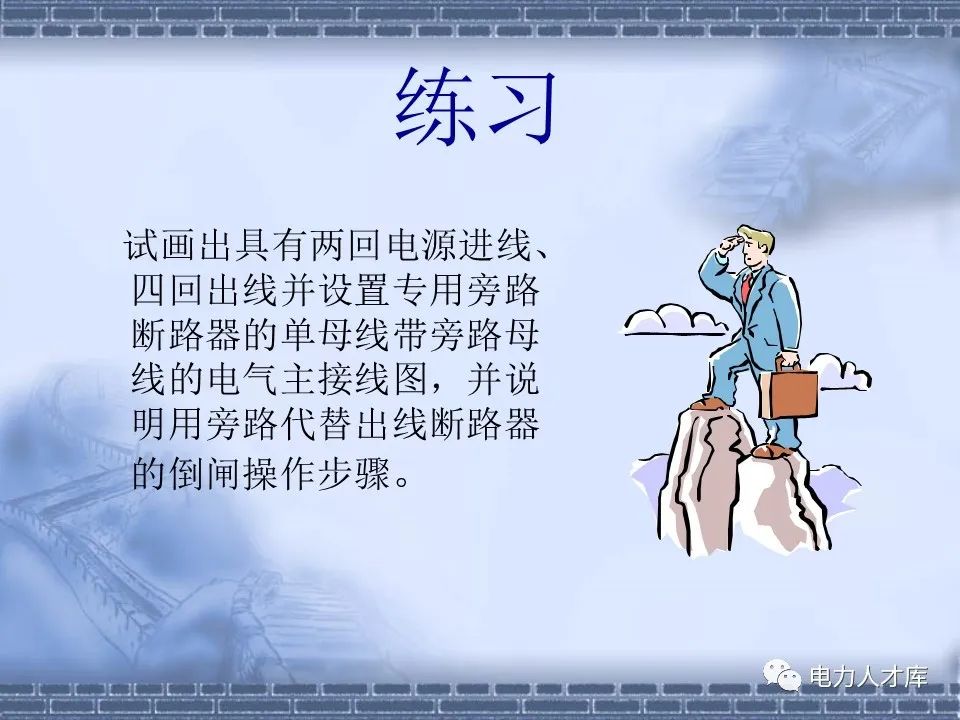 练习

试画出具有两回电源进线、四回出线并设置专用旁路断路器的单母线带旁路母线的电气主接线图，并说明用旁路代替出线断路器的倒闸操作步骤。

电力人才库